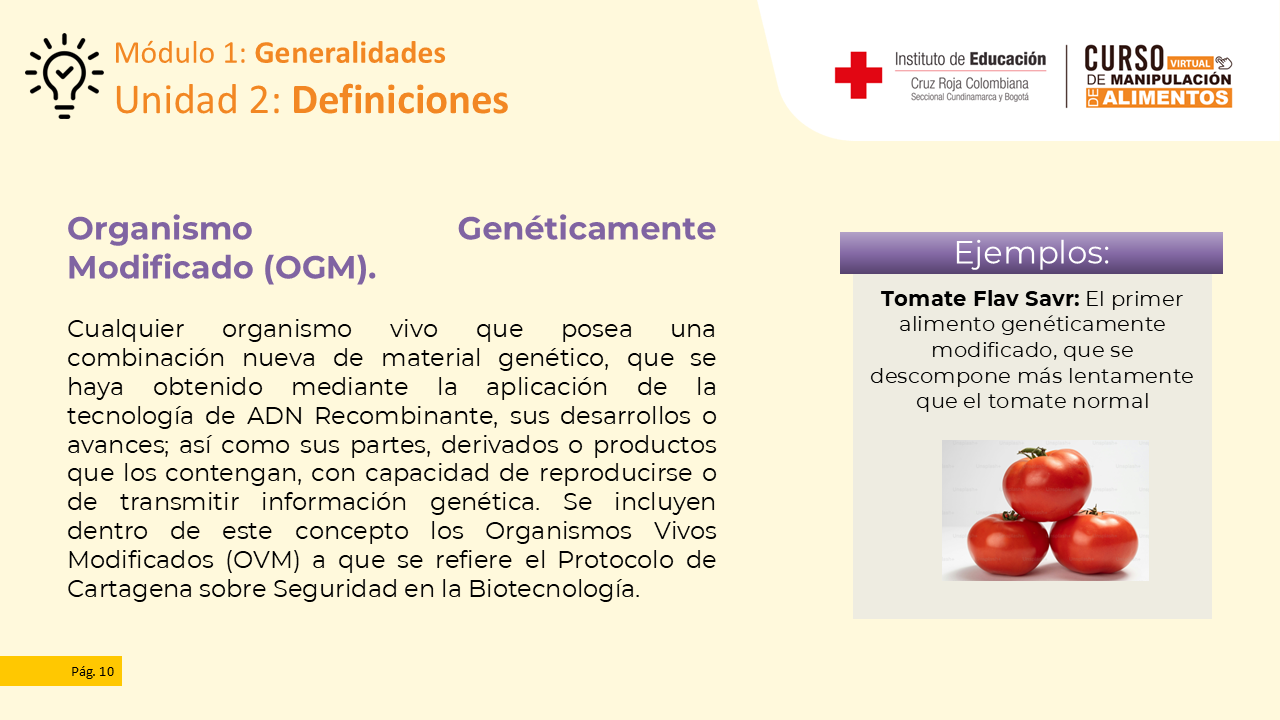 Módulo 1: Generalidades
Unidad 2: Definiciones

Instituto de Educación
Cruz Roja Colombiana
Seccional Cundinamarca y Bogotá

CURSO VIRTUAL DE MANIPULACIÓN DE ALIMENTOS

Organismo Genéticamente Modificado (OGM).

Cualquier organismo vivo que posea una combinación nueva de material genético, que se haya obtenido mediante la aplicación de la tecnología de ADN Recombinante, sus desarrollos o avances; así como sus partes, derivados o productos que los contengan, con capacidad de reproducirse o de transmitir información genética. Se incluyen dentro de este concepto los Organismos Vivos Modificados (OVM) a que se refiere el Protocolo de Cartagena sobre Seguridad en la Biotecnología.

Ejemplos:

Tomate Flav Savr: El primer alimento genéticamente modificado, que se descompone más lentamente que el tomate normal

Pág. 10